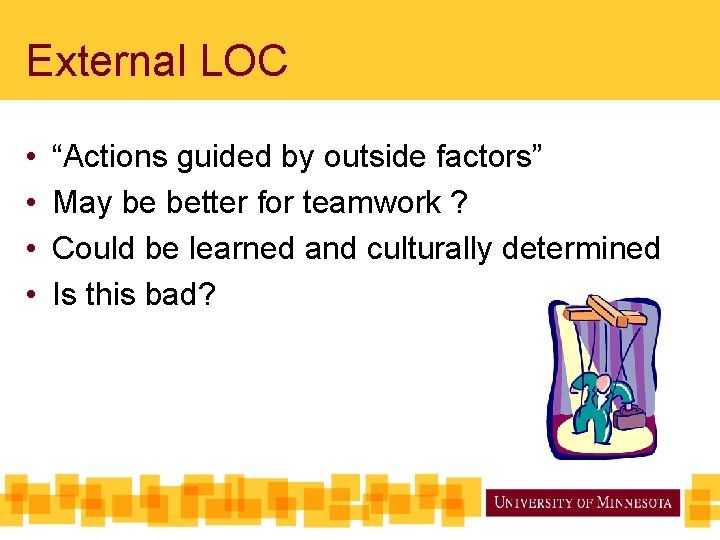 External LOC

• “Actions guided by outside factors”
• May be better for teamwork ?
• Could be learned and culturally determined
• Is this bad?

UNIVERSITY OF MINNESOTA